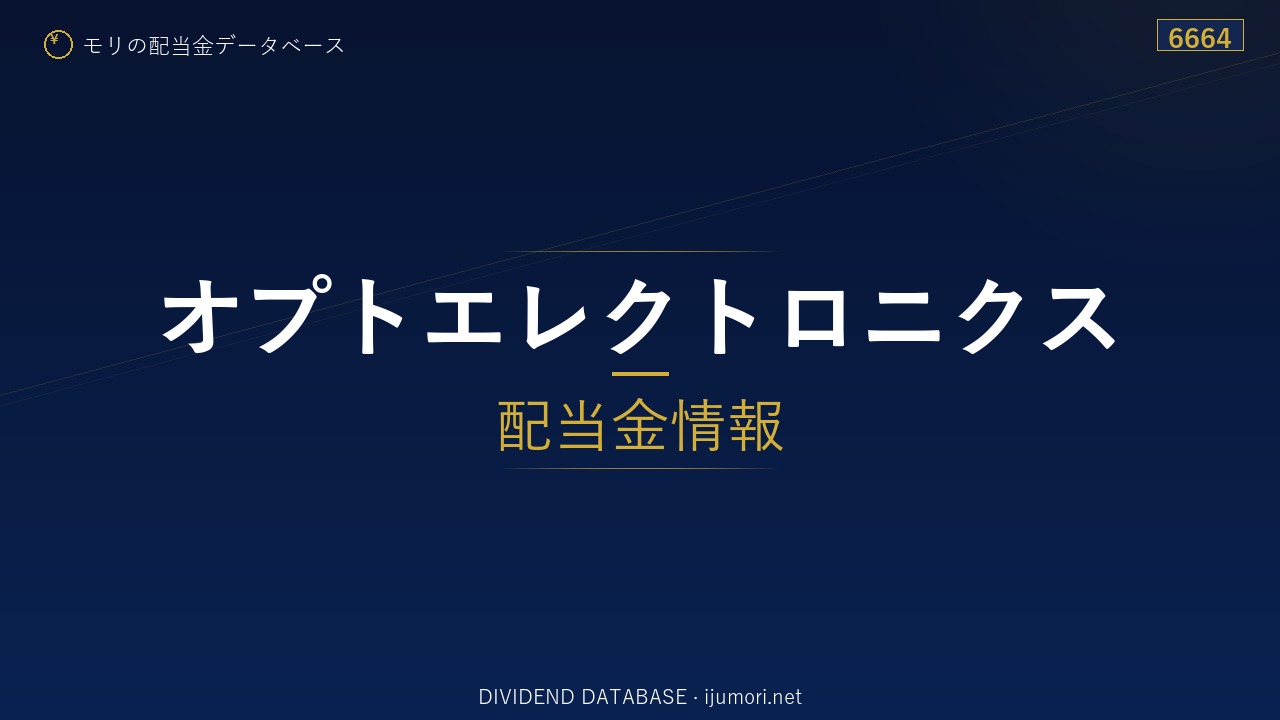 ¥ モリの配当金データベース

6664

オプトエレクトロニクス

配当金情報

DIVIDEND DATABASE · ijumori.net